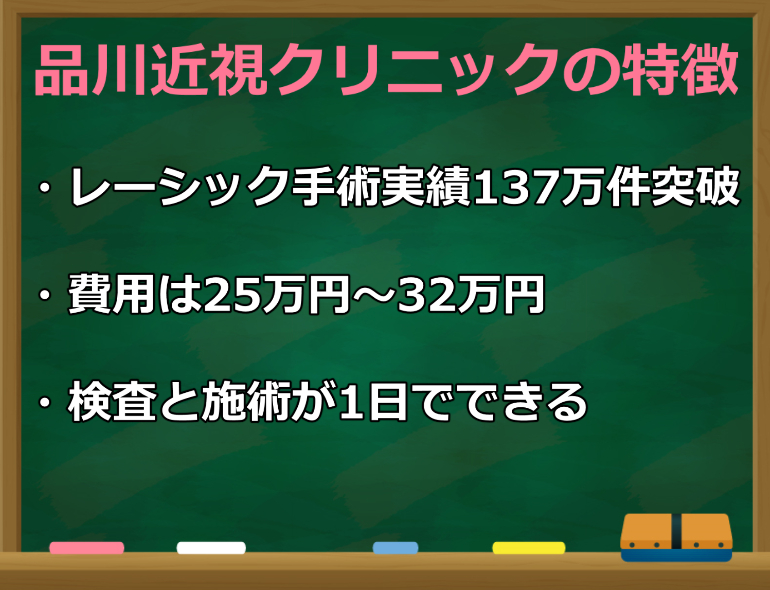 品川近視クリニックの特徴

・レーシック手術実績137万件突破

・費用は25万円～32万円

・検査と施術が1日でできる